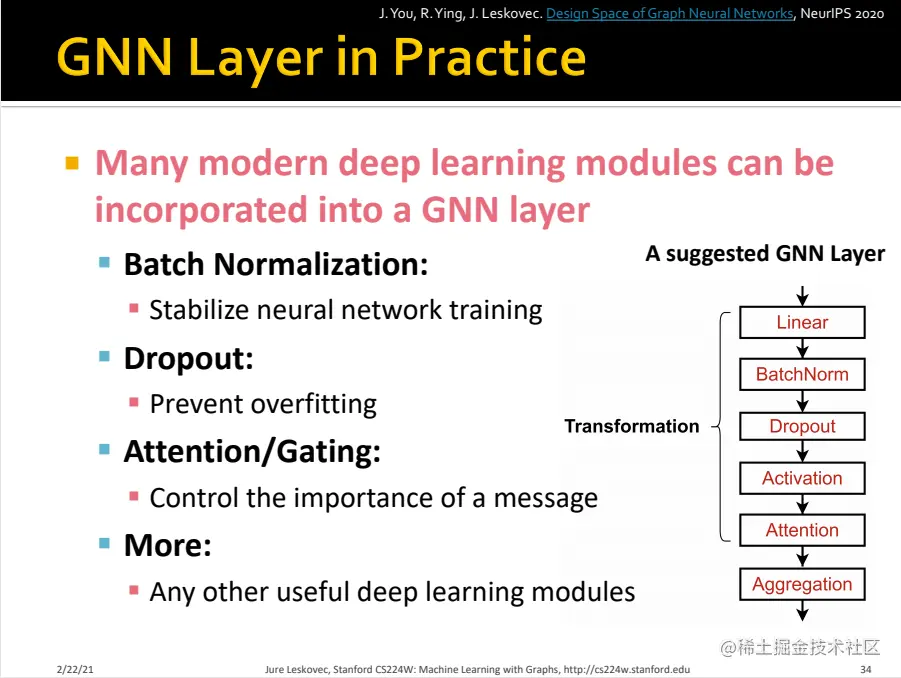 J. You, R. Ying, J. Leskovec. Design Space of Graph Neural Networks, NeurIPS 2020

GNN Layer in Practice

Many modern deep learning modules can be incorporated into a GNN layer

Batch Normalization:

Stabilize neural network training

Dropout:

Prevent overfitting

Attention/Gating:

Control the importance of a message

More:

Any other useful deep learning modules

A suggested GNN Layer

Transformation

Linear

BatchNorm

Dropout

Activation

Attention

Aggregation

@稀土掘金技术社区

2/22/21 Jure Leskovec, Stanford CS224W: Machine Learning with Graphs, http://cs224w.stanford.edu 34